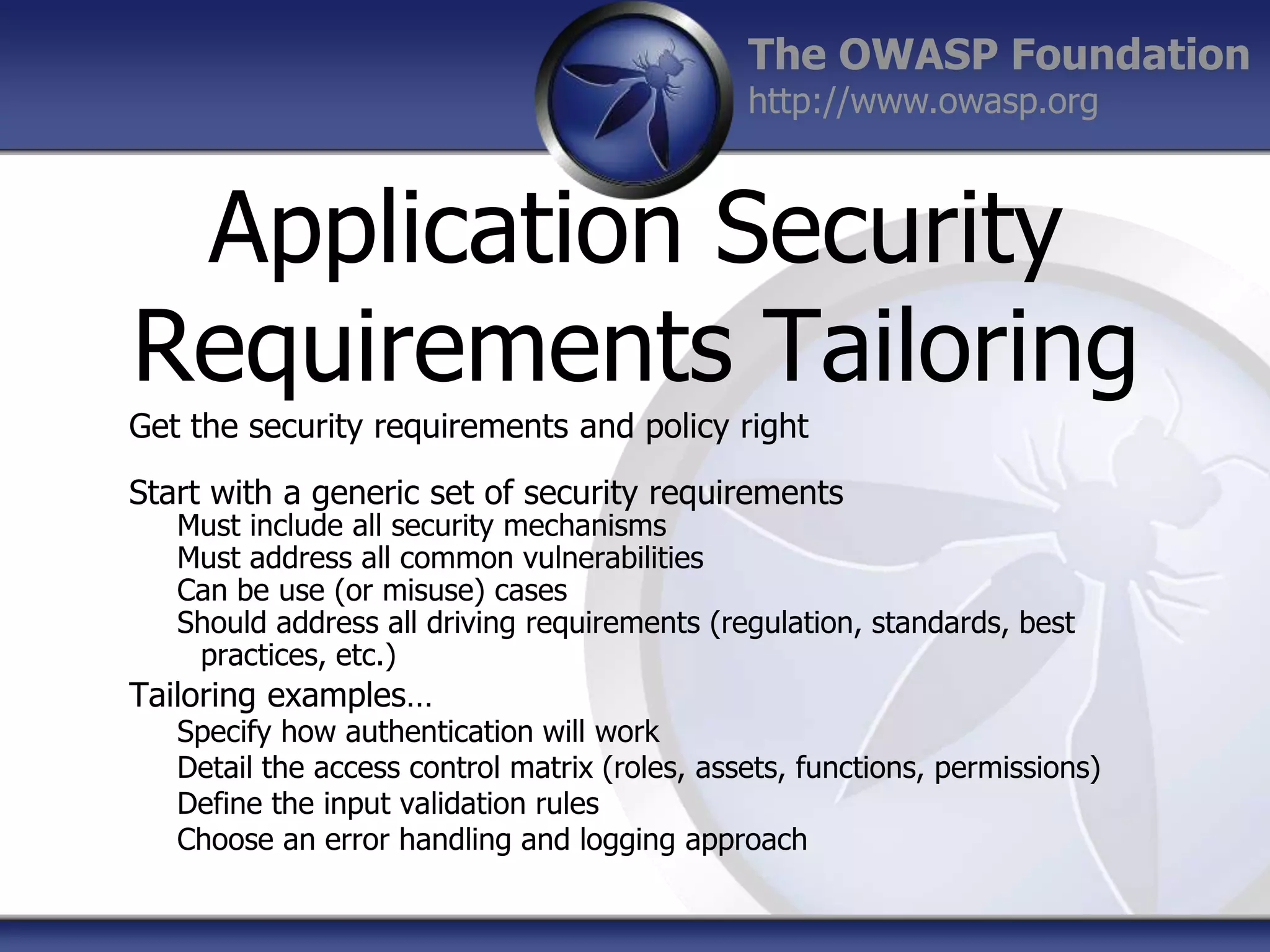 The OWASP Foundation
http://www.owasp.org

Application Security Requirements Tailoring

Get the security requirements and policy right

Start with a generic set of security requirements
Must include all security mechanisms
Must address all common vulnerabilities
Can be use (or misuse) cases
Should address all driving requirements (regulation, standards, best practices, etc.)

Tailoring examples…
Specify how authentication will work
Detail the access control matrix (roles, assets, functions, permissions)
Define the input validation rules
Choose an error handling and logging approach